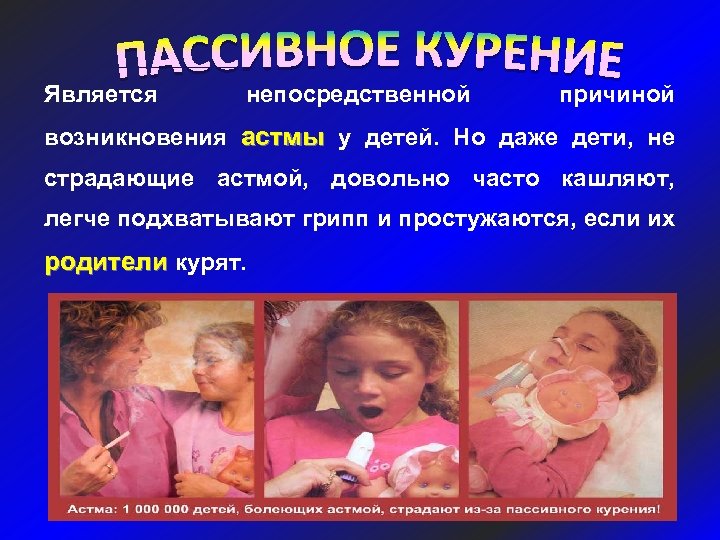 ПАССИВНОЕ КУРЕНИЕ

Является непосредственной причиной возникновения астмы у детей. Но даже дети, не страдающие астмой, довольно часто кашляют, легче подхватывают грипп и простужаются, если их родители курят.

Астма: 1 000 000 детей, болеющих астмой, страдают из-за пассивного курения!